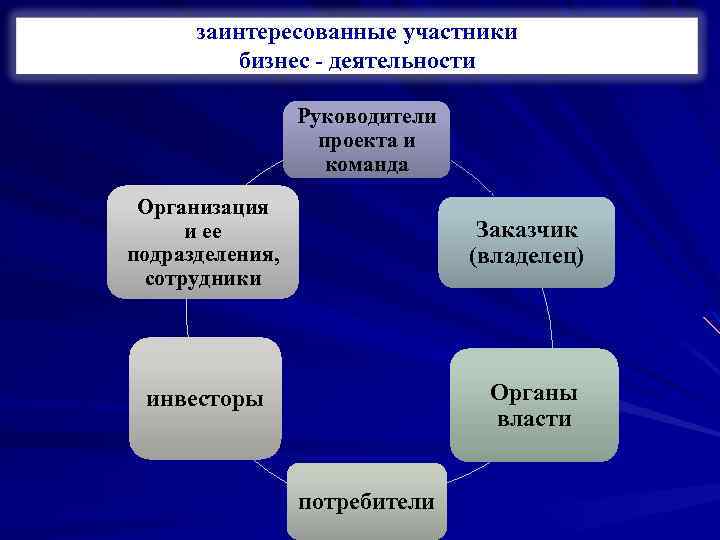 заинтересованные участники бизнес - деятельности

Руководители проекта и команда

Заказчик (владелец)

Органы власти

потребители

инвесторы

Организация и ее подразделения, сотрудники